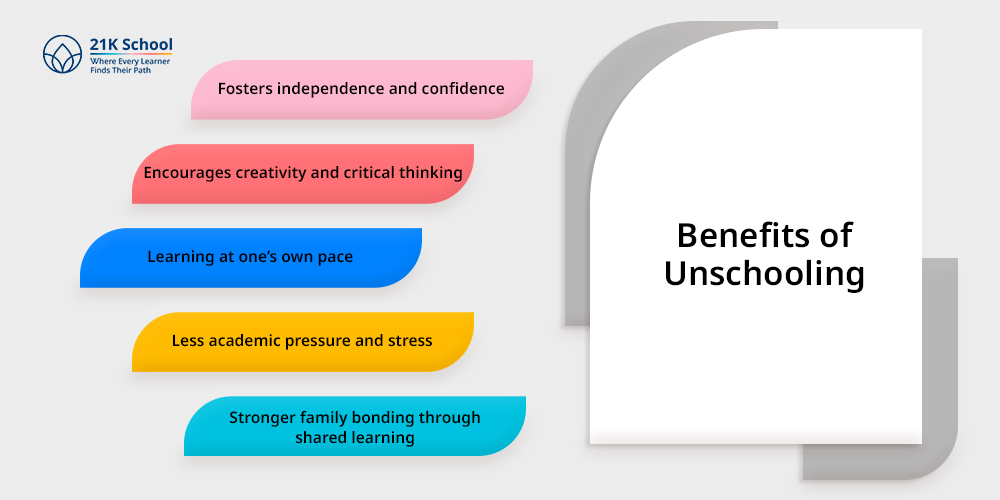 21K School
Where Every Learner Finds Their Path

Fosters independence and confidence

Encourages creativity and critical thinking

Learning at one's own pace

Less academic pressure and stress

Stronger family bonding through shared learning

Benefits of Unschooling